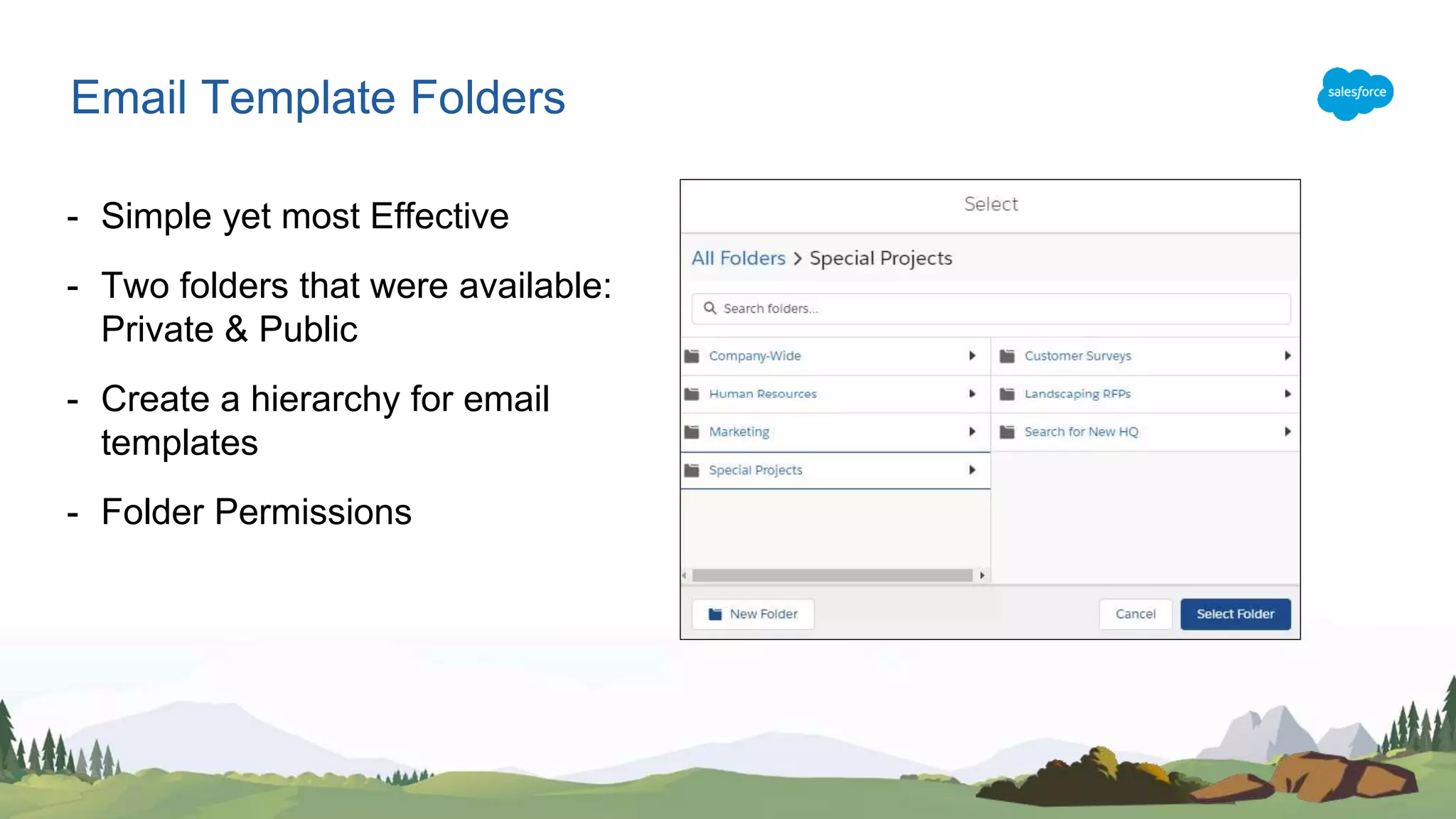 Email Template Folders

salesforce

- Simple yet most Effective

- Two folders that were available: Private & Public

- Create a hierarchy for email templates

- Folder Permissions

Select

All Folders > Special Projects

Search folders...

Company-Wide

Human Resources

Marketing

Special Projects

Customer Surveys

Landscaping RFPs

Search for New HQ

New Folder

Cancel

Select Folder